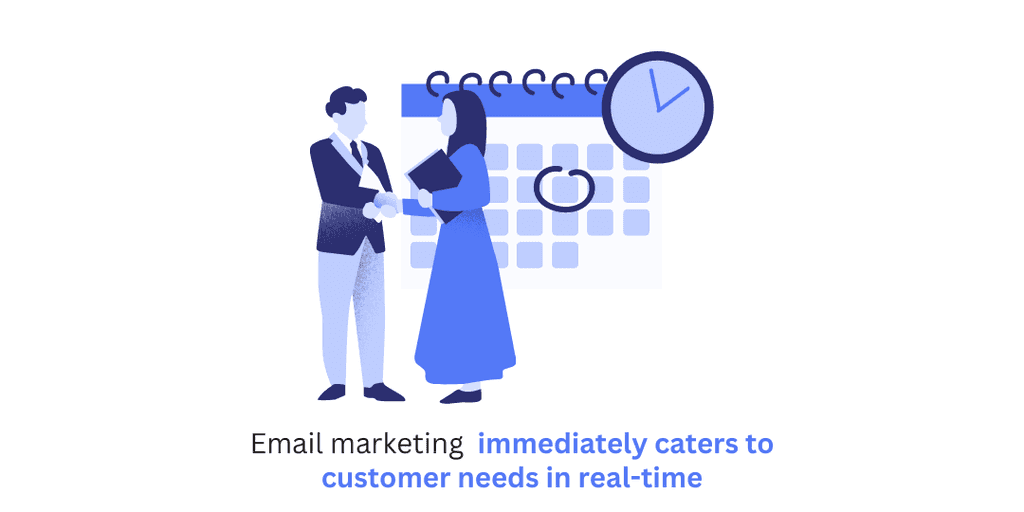 Email marketing immediately caters to customer needs in real-time